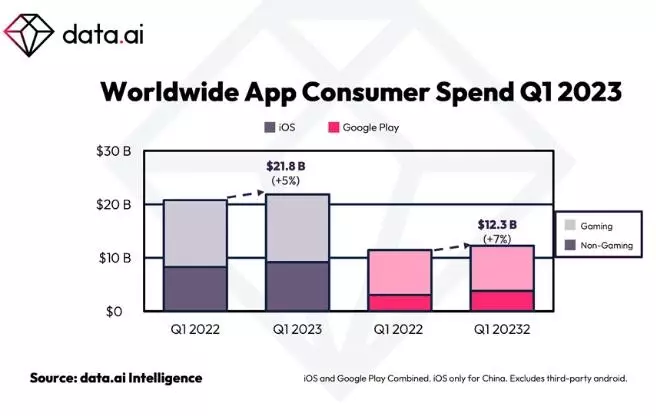 data.ai

Worldwide App Consumer Spend Q1 2023

iOS
Google Play

$30 B
$20 B
$10 B
$0

$21.8 B
(+5%)

$12.3 B
(+7%)

Gaming
Non-Gaming

Q1 2022
Q1 2023
Q1 2022
Q1 20232

Source: data.ai Intelligence

iOS and Google Play Combined. iOS only for China. Excludes third-party android.